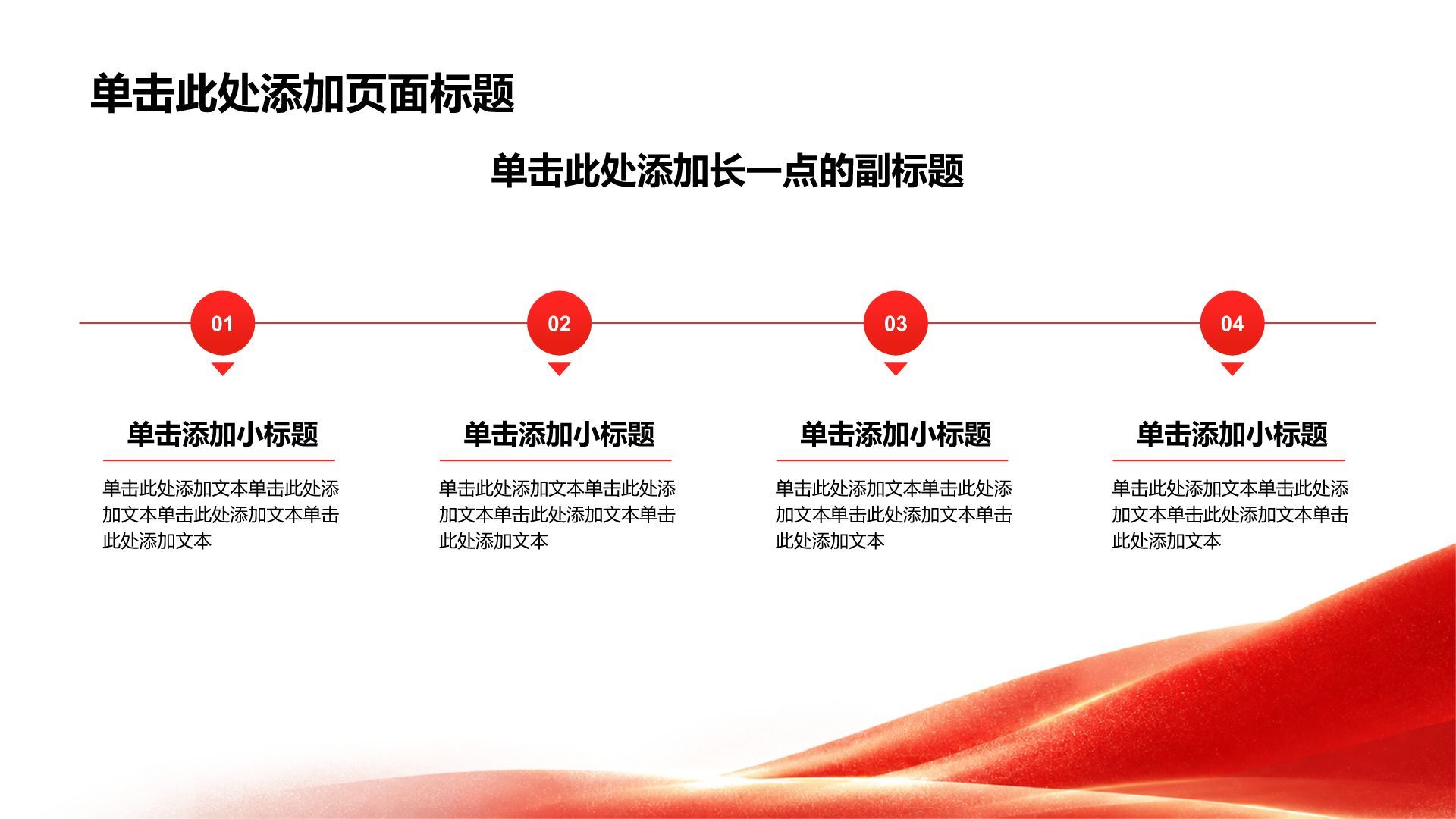 单击此处添加页面标题

单击此处添加长一点的副标题

01

单击添加小标题

单击此处添加文本单击此处添加文本单击此处添加文本单击此处添加文本

02

单击添加小标题

单击此处添加文本单击此处添加文本单击此处添加文本单击此处添加文本

03

单击添加小标题

单击此处添加文本单击此处添加文本单击此处添加文本单击此处添加文本

04

单击添加小标题

单击此处添加文本单击此处添加文本单击此处添加文本单击此处添加文本